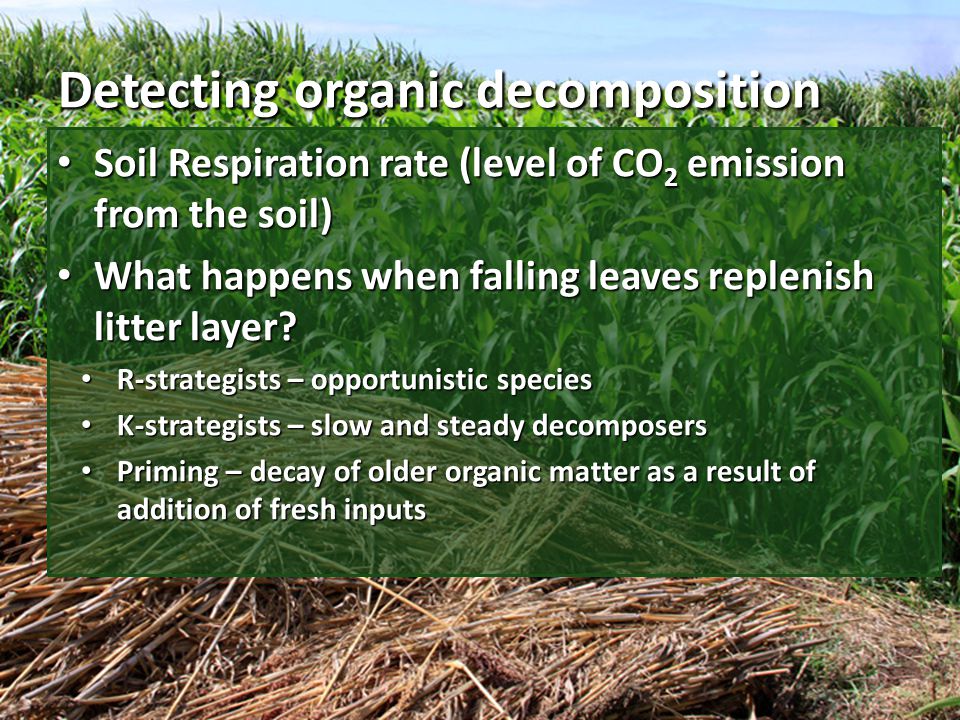 Detecting organic decomposition

• Soil Respiration rate (level of $CO_2$ emission from the soil)

• What happens when falling leaves replenish litter layer?

• R-strategists – opportunistic species

• K-strategists – slow and steady decomposers

• Priming – decay of older organic matter as a result of addition of fresh inputs